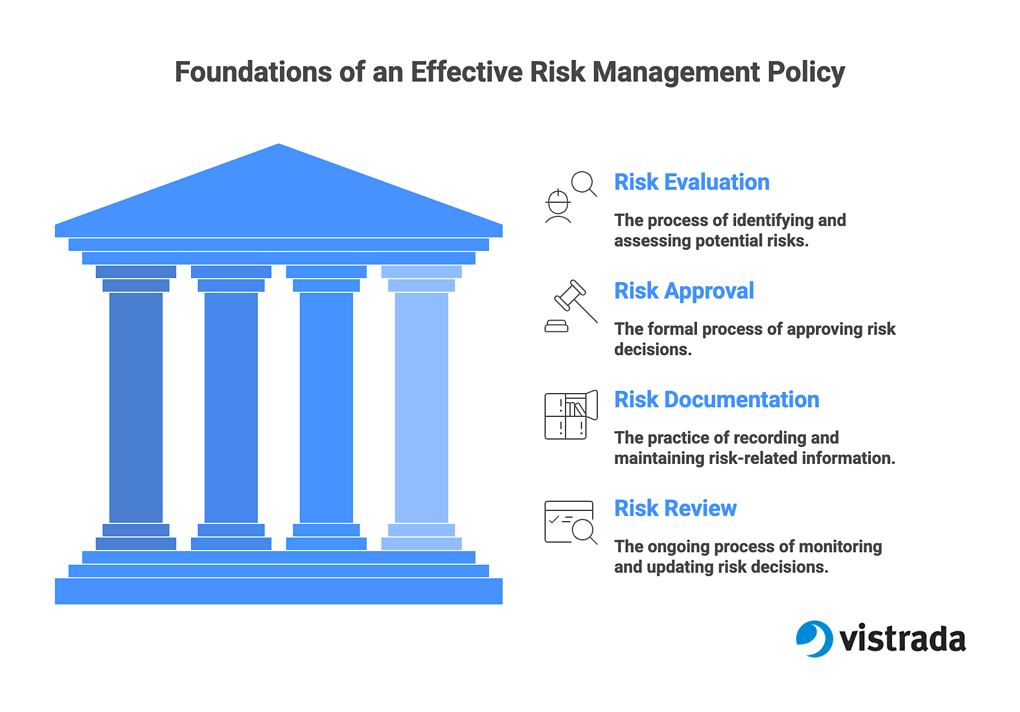 Foundations of an Effective Risk Management Policy

Risk Evaluation

The process of identifying and assessing potential risks.

Risk Approval

The formal process of approving risk decisions.

Risk Documentation

The practice of recording and maintaining risk-related information.

Risk Review

The ongoing process of monitoring and updating risk decisions.

vistrada